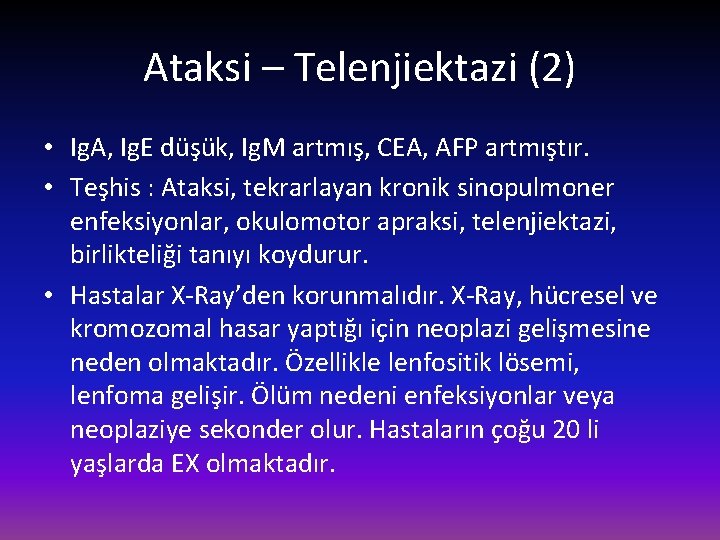 Ataksi – Telenjiektazi (2)

• IgA, IgE düşük, IgM artmış, CEA, AFP artmıştır.
• Teşhis : Ataksi, tekrarlayan kronik sinopulmoner enfeksiyonlar, okulomotor apraksi, telenjiektazi, birlikteliği tanıyı koydurur.
• Hastalar X-Ray'den korunmalıdır. X-Ray, hücresel ve kromozomal hasar yaptığı için neoplazi gelişmesine neden olmaktadır. Özellikle lenfositik lösemi, lenfoma gelişir. Ölüm nedeni enfeksiyonlar veya neoplaziye sekonder olur. Hastaların çoğu 20 li yaşlarda EX olmaktadır.